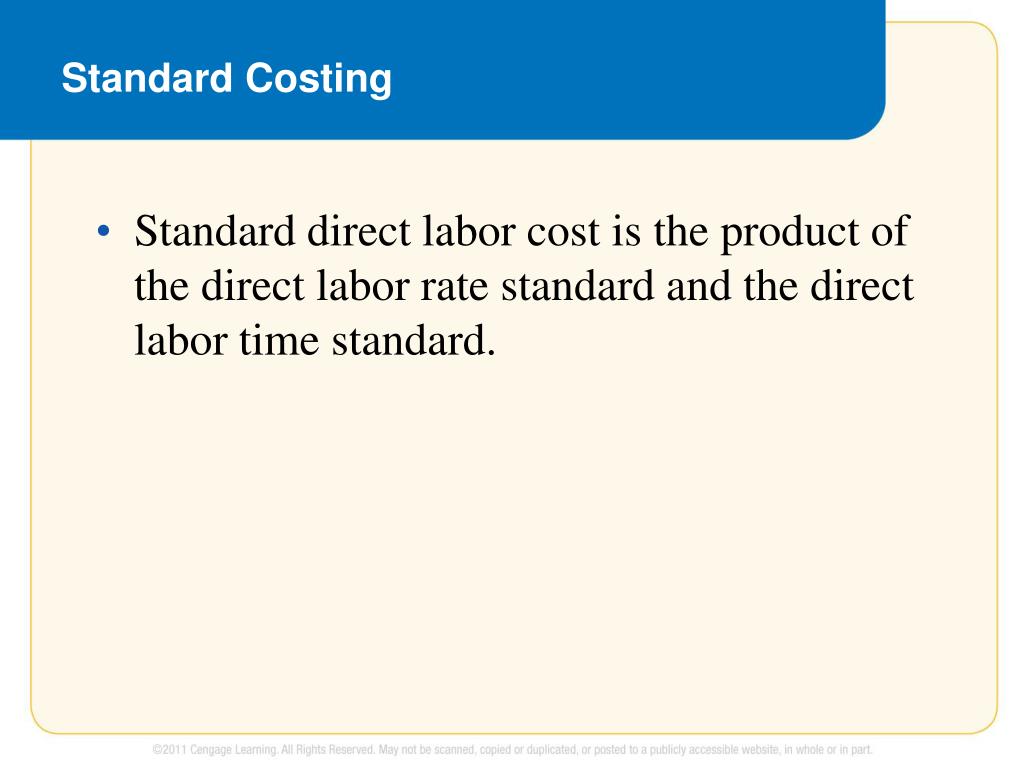 Standard Costing

• Standard direct labor cost is the product of the direct labor rate standard and the direct labor time standard.

©2011 Cengage Learning. All Rights Reserved. May not be scanned, copied or duplicated, or posted to a publicly accessible website, in whole or in part.